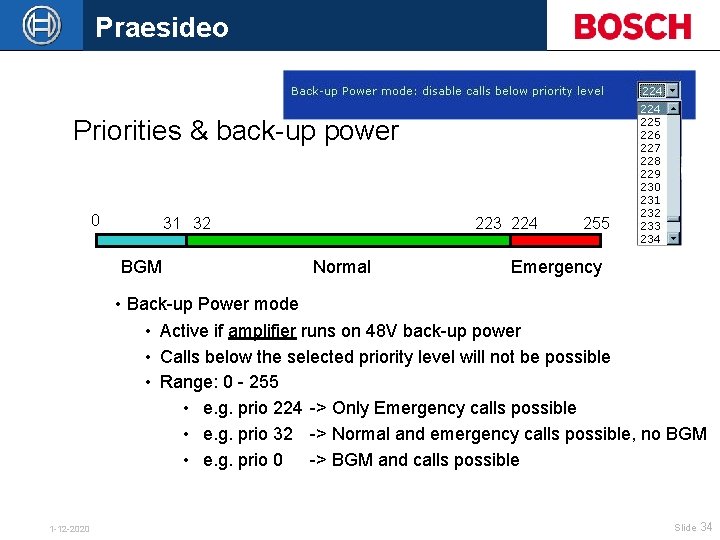 Praesideo

BOSCH

Back-up Power mode: disable calls below priority level 224

224
225
226
227
228
229
230
231
232
233
234

Priorities & back-up power

0 31 32 223 224 255

BGM Normal Emergency

• Back-up Power mode
• Active if amplifier runs on 48V back-up power
• Calls below the selected priority level will not be possible
• Range: 0 - 255
• e.g. prio 224 -> Only Emergency calls possible
• e.g. prio 32 -> Normal and emergency calls possible, no BGM
• e.g. prio 0 -> BGM and calls possible

1-12-2020

Slide 34